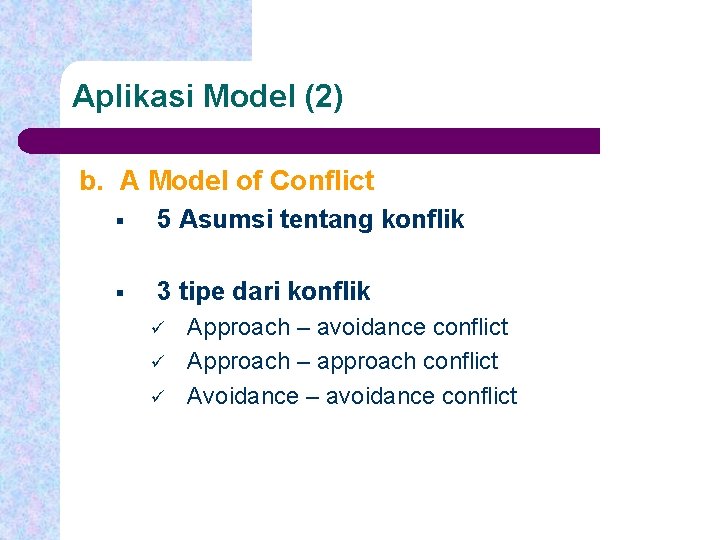 Aplikasi Model (2)

b. A Model of Conflict

▪ 5 Asumsi tentang konflik

▪ 3 tipe dari konflik
✓ Approach – avoidance conflict
✓ Approach – approach conflict
✓ Avoidance – avoidance conflict